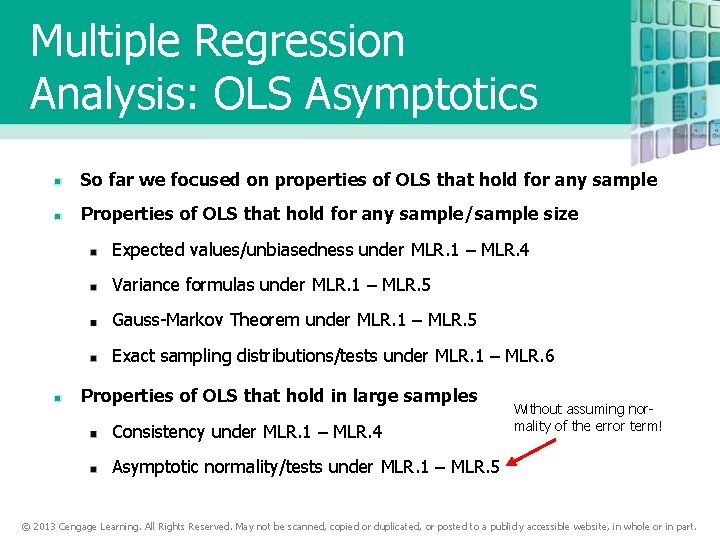 Multiple Regression Analysis: OLS Asymptotics

So far we focused on properties of OLS that hold for any sample

Properties of OLS that hold for any sample/sample size

Expected values/unbiasedness under MLR.1 – MLR.4

Variance formulas under MLR.1 – MLR.5

Gauss-Markov Theorem under MLR.1 – MLR.5

Exact sampling distributions/tests under MLR.1 – MLR.6

Properties of OLS that hold in large samples

Consistency under MLR.1 – MLR.4

Asymptotic normality/tests under MLR.1 – MLR.5

Without assuming normality of the error term!

© 2013 Cengage Learning. All Rights Reserved. May not be scanned, copied or duplicated, or posted to a publicly accessible website, in whole or in part.